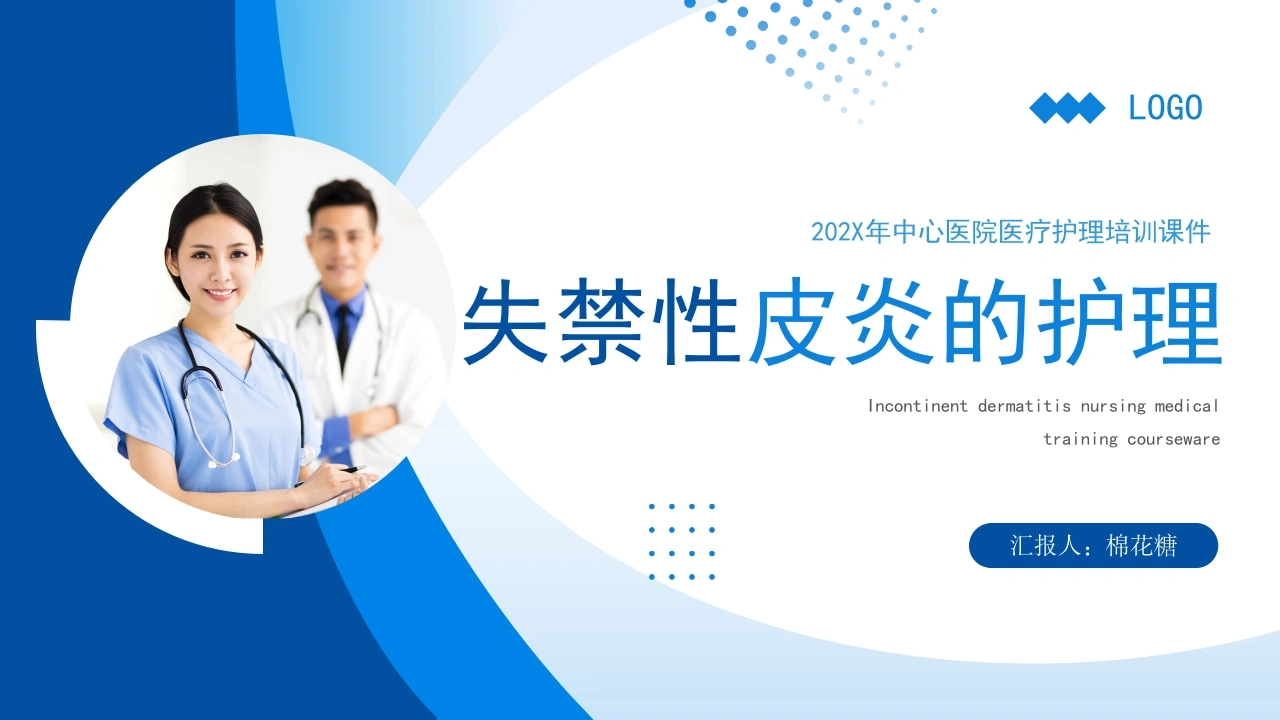 LOGO

202X年中心医院医疗护理培训课件

失禁性皮炎的护理

Incontinent dermatitis nursing medical training courseware

汇报人：棉花糖